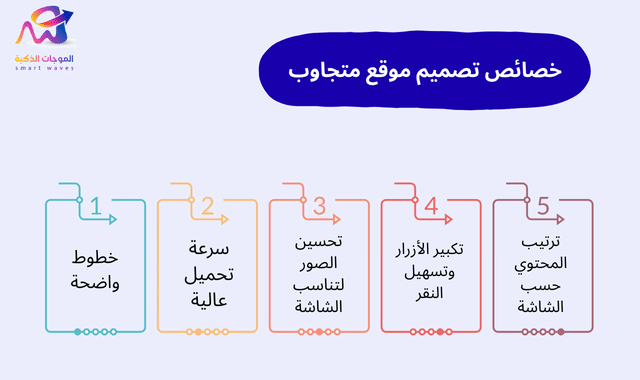 الموجات الذكية
smart waves

خصائص تصميم موقع متجاوب

1
خطوط واضحة

2
سرعة تحميل عالية

3
تحسين الصور لتناسب الشاشة

4
تكبير الأزرار وتسهيل النقر

5
ترتيب المحتوي حسب الشاشة